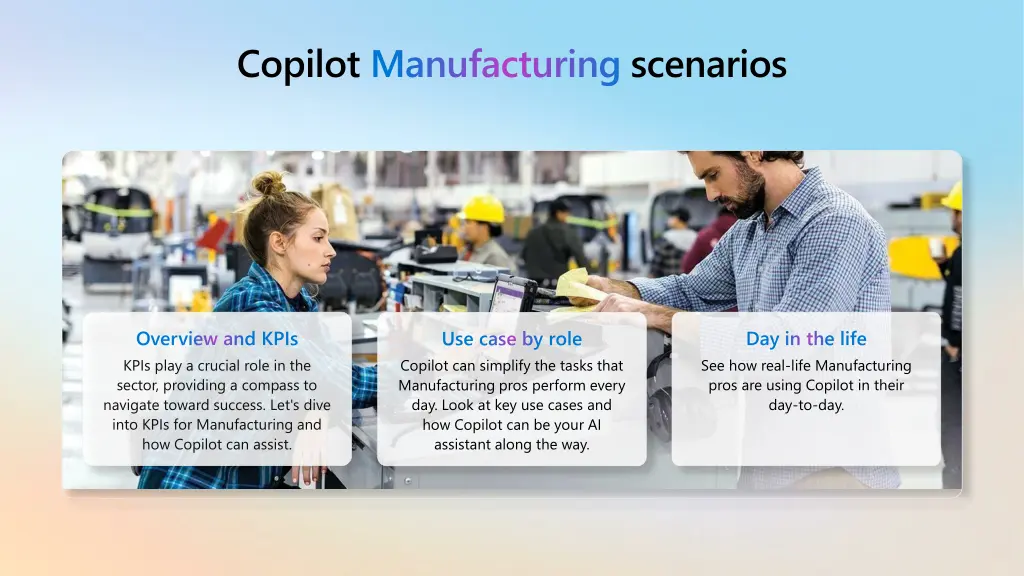 Copilot Manufacturing scenarios

Overview and KPIs
KPIs play a crucial role in the sector, providing a compass to navigate toward success. Let's dive into KPIs for Manufacturing and how Copilot can assist.

Use case by role
Copilot can simplify the tasks that Manufacturing pros perform every day. Look at key use cases and how Copilot can be your AI assistant along the way.

Day in the life
See how real-life Manufacturing pros are using Copilot in their day-to-day.